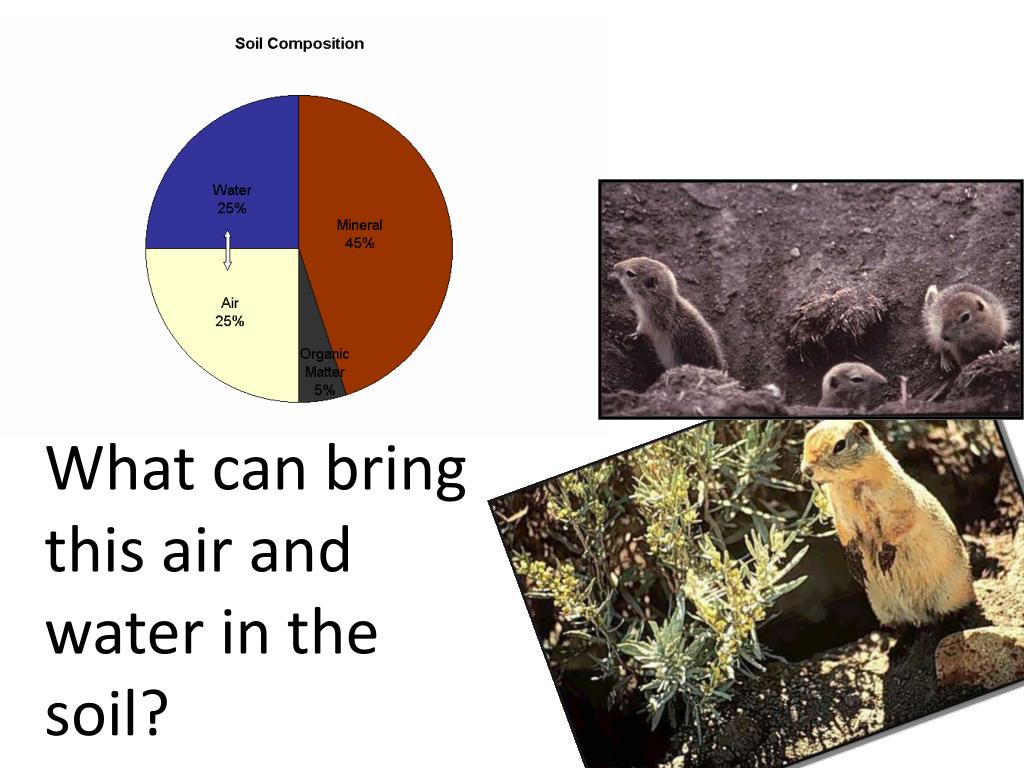 Soil Composition

Water
25%

Mineral
45%

Air
25%

Organic
Matter
5%

What can bring this air and water in the soil?